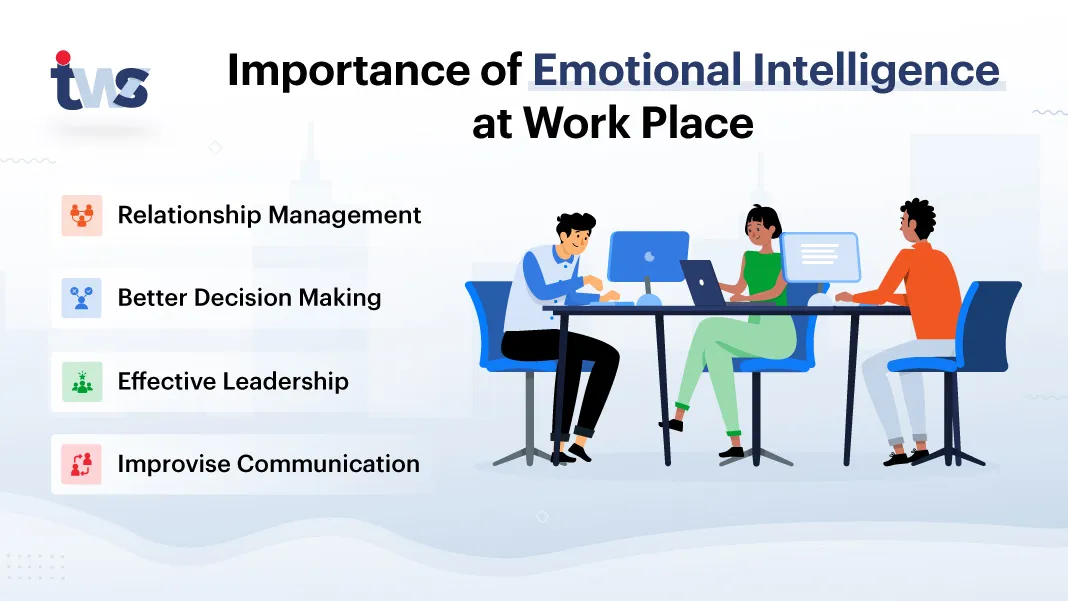 tws

Importance of Emotional Intelligence at Work Place

Relationship Management

Better Decision Making

Effective Leadership

Improvise Communication